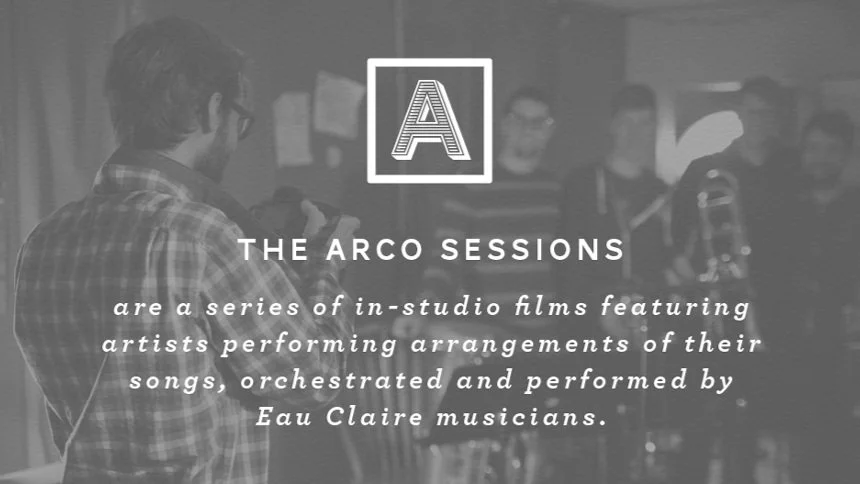 A

THE ARCO SESSIONS

are a series of in-studio films featuring artists performing arrangements of their songs, orchestrated and performed by Eau Claire musicians.